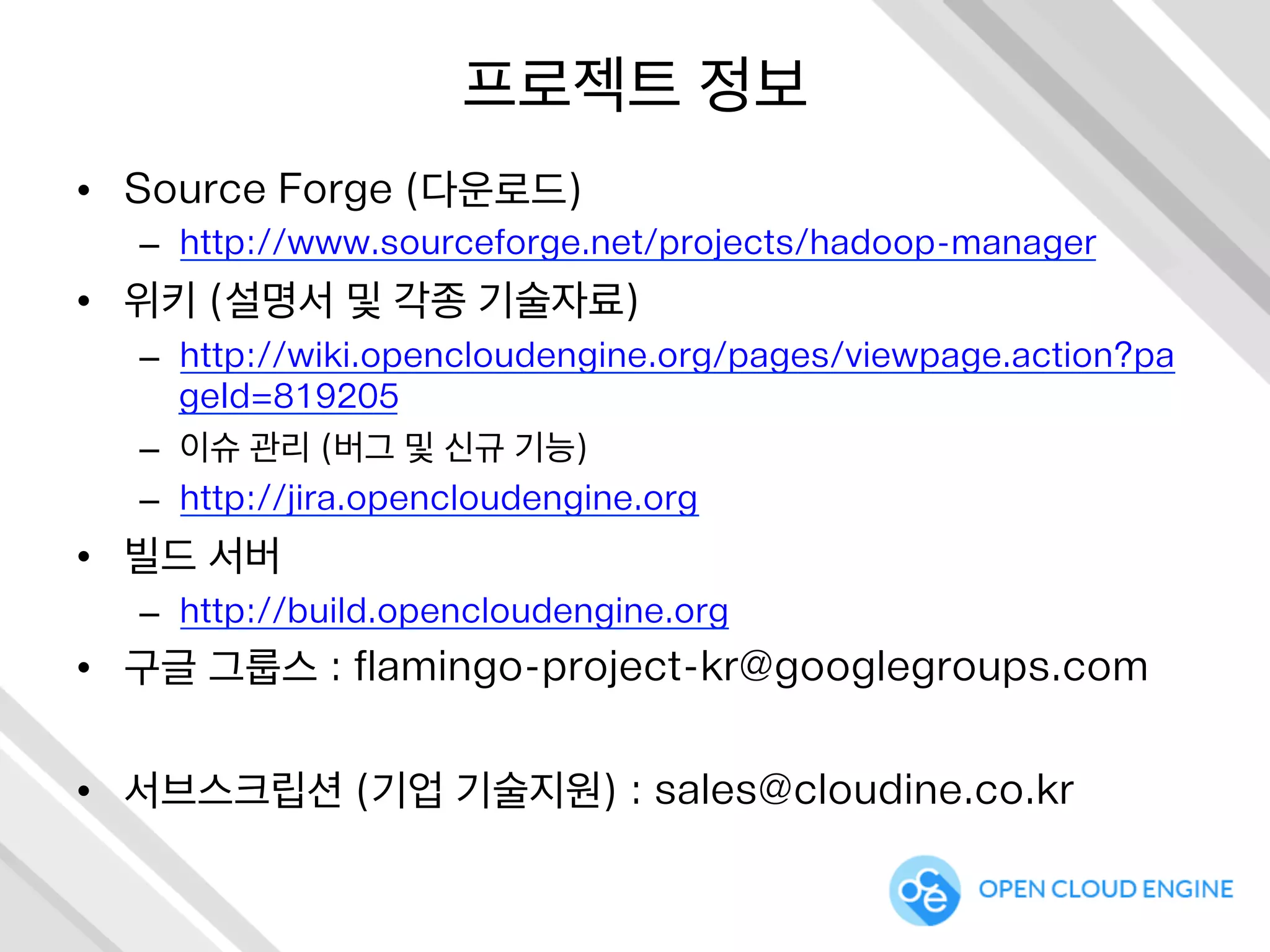 프로젝트 정보

• Source Forge (다운로드)
– http://www.sourceforge.net/projects/hadoop-manager
• 위키 (설명서 및 각종 기술자료)
– http://wiki.opencloudengine.org/pages/viewpage.action?pageId=819205
– 이슈 관리 (버그 및 신규 기능)
– http://jira.opencloudengine.org
• 빌드 서버
– http://build.opencloudengine.org
• 구글 그룹스 : flamingo-project-kr@googlegroups.com

• 서브스크립션 (기업 기술지원) : sales@cloudine.co.kr

OPEN CLOUD ENGINE